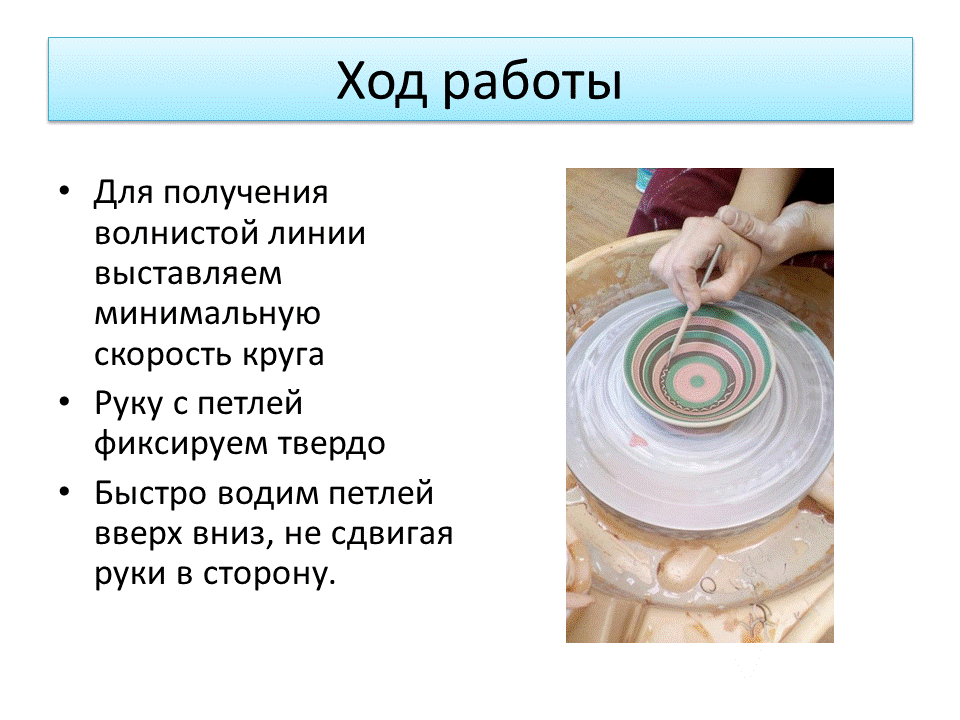 Ход работы

• Для получения волнистой линии выставляем минимальную скорость круга

• Руку с петлей фиксируем твердо

• Быстро водим петлей вверх вниз, не сдвигая руки в сторону.